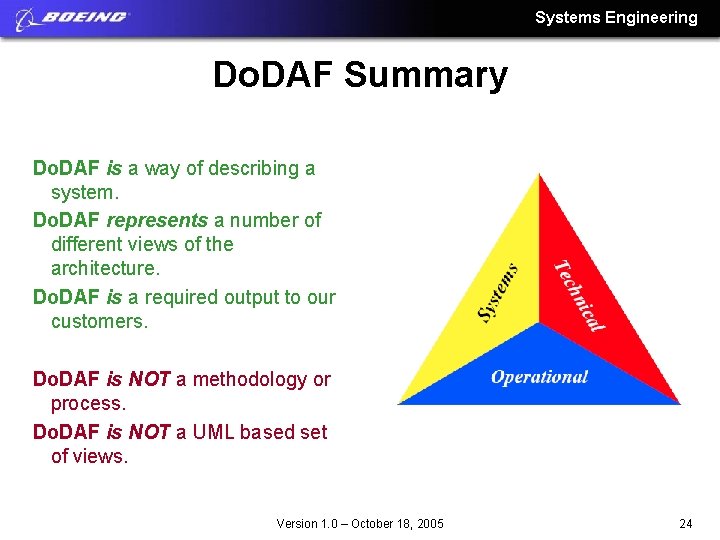 BOEING

Systems Engineering

DoDAF Summary

DoDAF is a way of describing a system.

DoDAF represents a number of different views of the architecture.

DoDAF is a required output to our customers.

DoDAF is NOT a methodology or process.

DoDAF is NOT a UML based set of views.

Systems

Technical

Operational

Version 1.0 – October 18, 2005

24